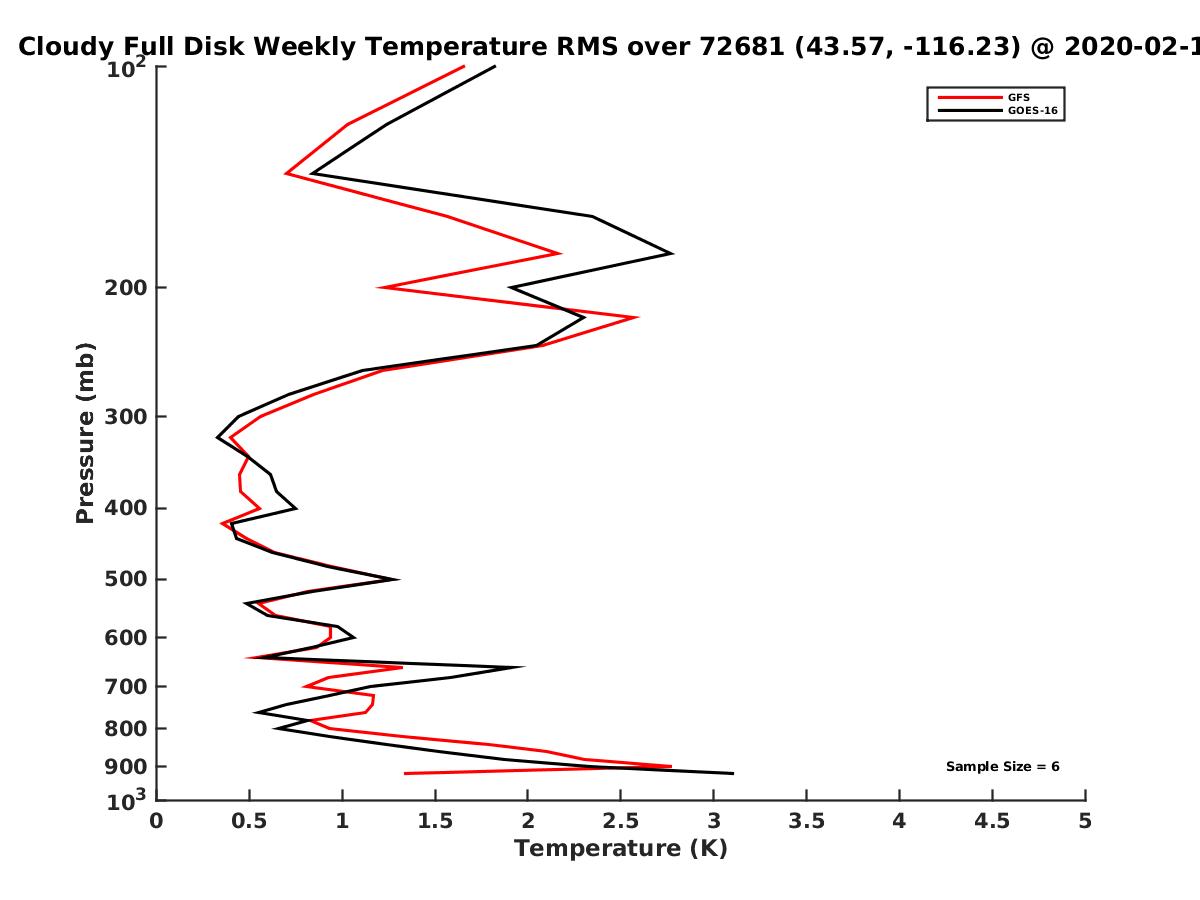 Cloudy Full Disk Weekly Temperature RMS over 72681 (43.57, -116.23) @ 2020-02-1

GFS
GOES-16

Pressure (mb)

$10^2$
200
300
400
500
600
700
800
900
$10^3$

Sample Size = 6

0
0.5
1
1.5
2
2.5
3
3.5
4
4.5
5

Temperature (K)